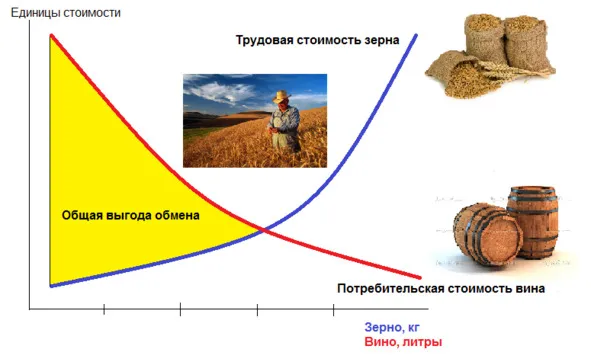 Единицы стоимости

Трудовая стоимость зерна

Общая выгода обмена

Потребительская стоимость вина

Зерно, кг
Вино, литры